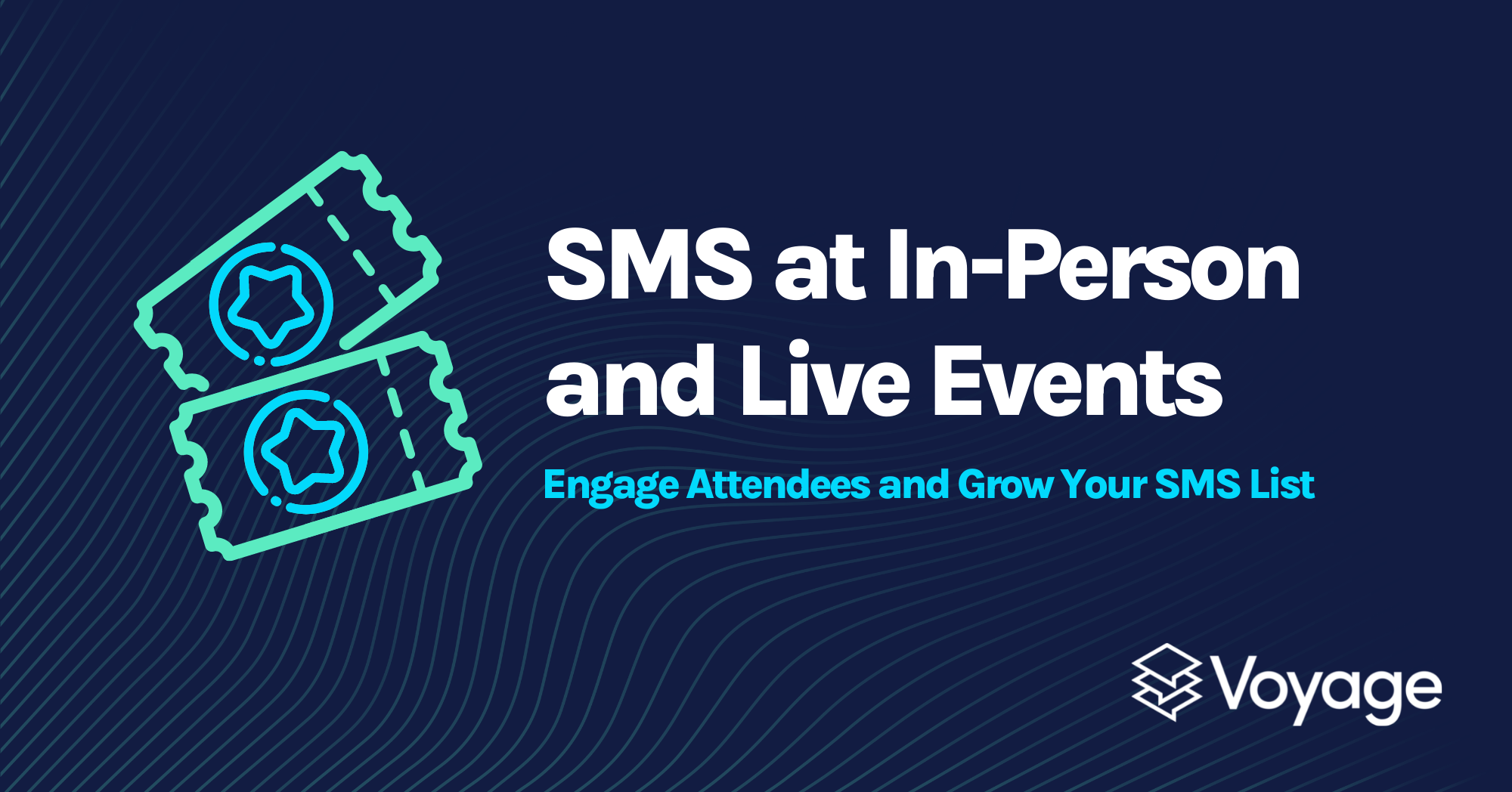 SMS at In-Person and Live Events

Engage Attendees and Grow Your SMS List

Voyage